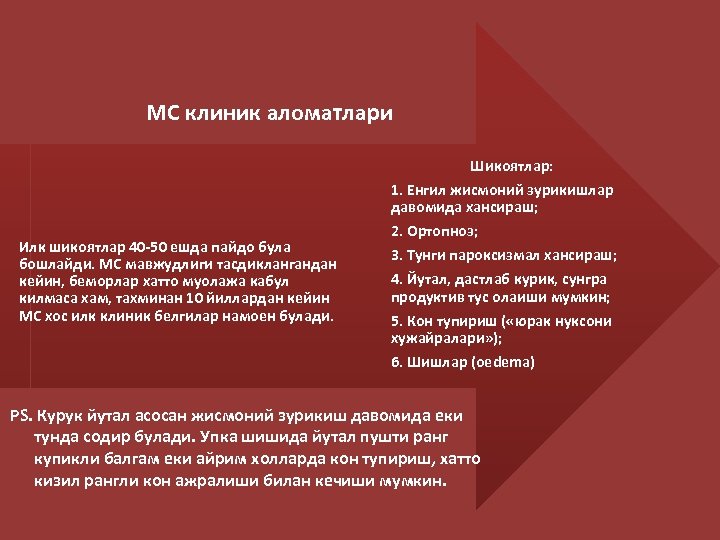 МС клиник аломатлари

Илк шикоятлар 40-50 ешда пайдо була бошлайди. МС мавжудлиги тасдиклангандан кейин, беморлар хатто муолажа кабул килмаса хам, тахминан 10 йиллардан кейин МС хос илк клиник белгилар намоен булади.

Шикоятлар:

1. Енгил жисмоний зурикишлар давомида хансираш;

2. Ортопноэ;

3. Тунги пароксизмал хансираш;

4. Йутал, дастлаб курик, сунгра продуктив тус олаиши мумкин;

5. Кон тупириш («юрак нуксони хужайралари»);

6. Шишлар (oedema)

PS. Курук йутал асосан жисмоний зурикиш давомида еки тунда содир булади. Упка шишида йутал пушти ранг купикли балгам еки айрим холларда кон тупириш, хатто кизил рангли кон ажралиши билан кечиши мумкин.